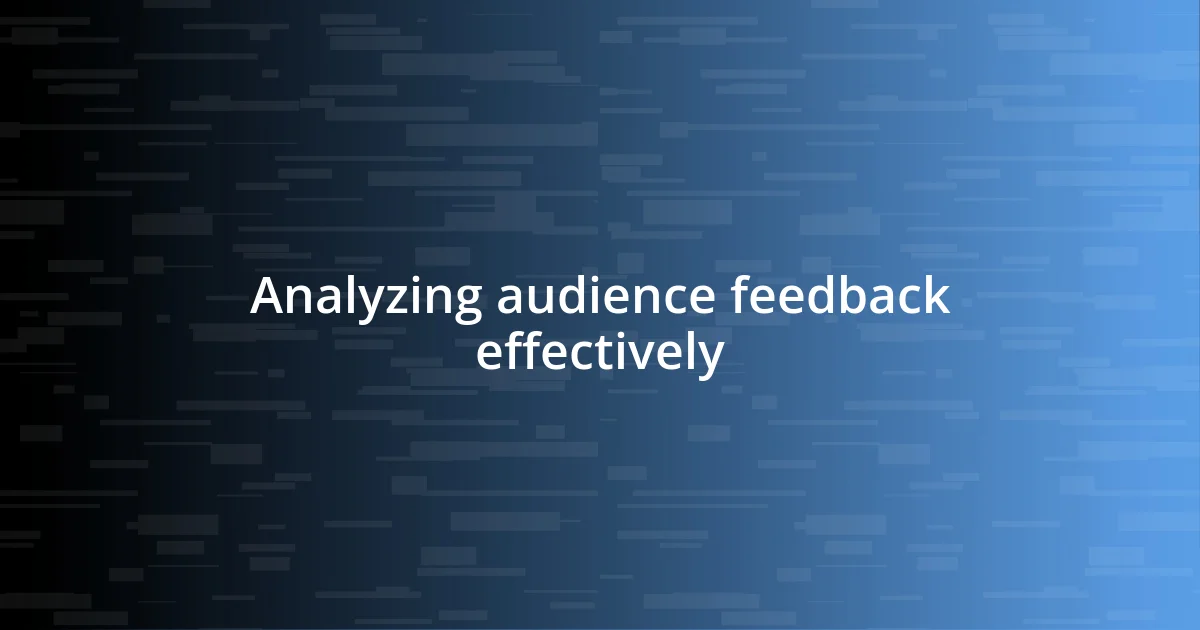 Analyzing audience feedback effectively